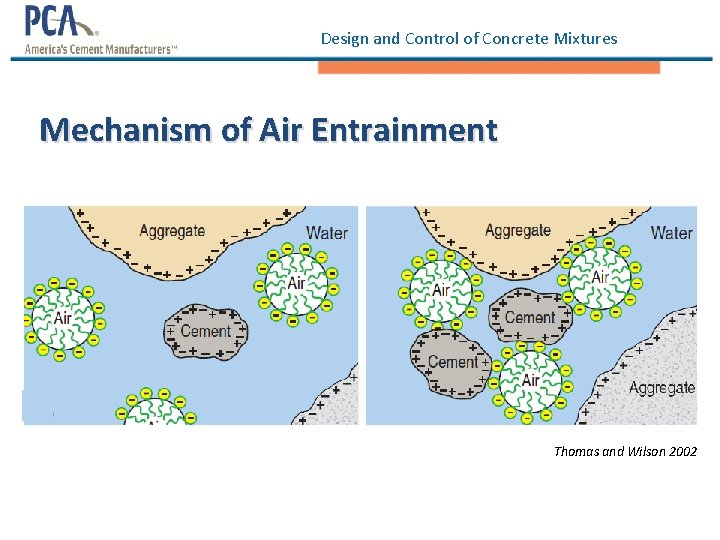 PCA
America's Cement Manufacturers™

Design and Control of Concrete Mixtures

Mechanism of Air Entrainment

Aggregate
Water
Air
Air
Cement

Aggregate
Water
Air
Air
Cement
Cement
Air
Aggregate

Thomas and Wilson 2002